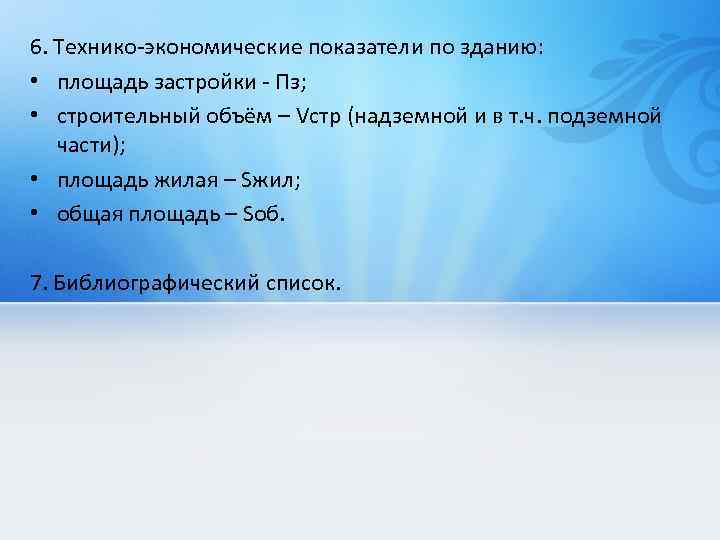 6. Технико-экономические показатели по зданию:
• площадь застройки - Пз;
• строительный объём – Vстр (надземной и в т.ч. подземной части);
• площадь жилая – Sжил;
• общая площадь – Sоб.

7. Библиографический список.